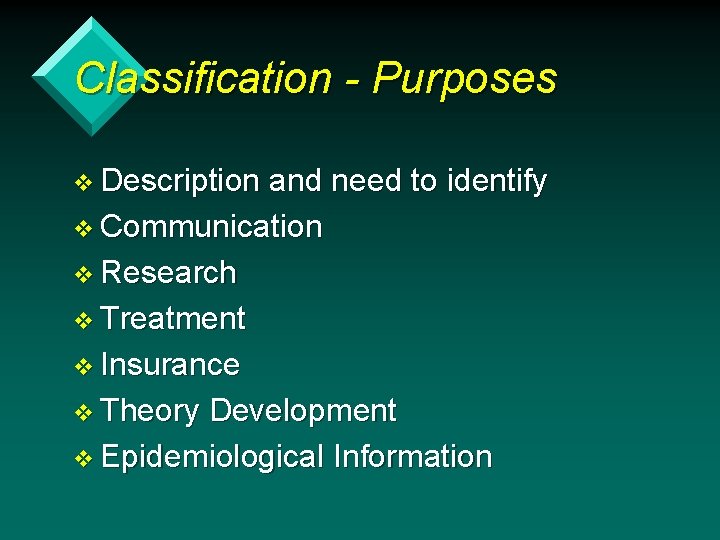 Classification - Purposes

❖ Description and need to identify
❖ Communication
❖ Research
❖ Treatment
❖ Insurance
❖ Theory Development
❖ Epidemiological Information